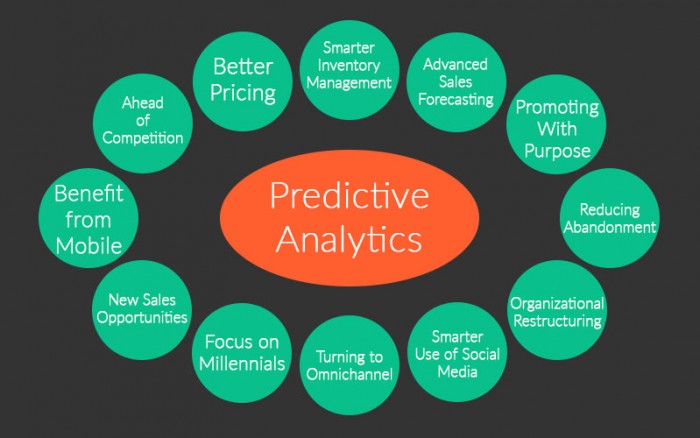 Predictive Analytics

Smarter Inventory Management

Advanced Sales Forecasting

Promoting With Purpose

Reducing Abandonment

Organizational Restructuring

Smarter Use of Social Media

Turning to Omnichannel

Focus on Millennials

New Sales Opportunities

Benefit from Mobile

Ahead of Competition

Better Pricing